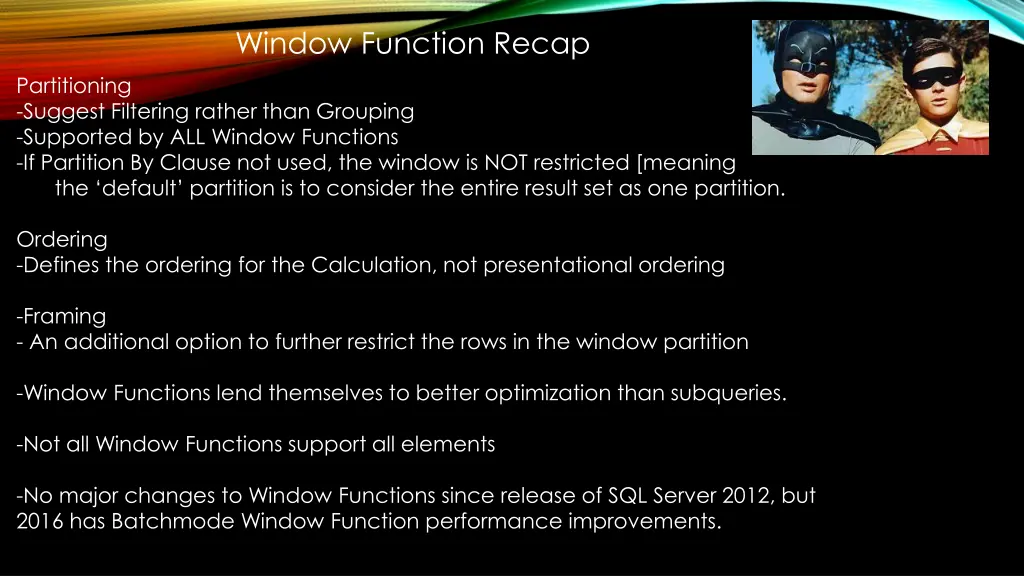 Window Function Recap

Partitioning
-Suggest Filtering rather than Grouping
-Supported by ALL Window Functions
-If Partition By Clause not used, the window is NOT restricted [meaning the ‘default’ partition is to consider the entire result set as one partition.

Ordering
-Defines the ordering for the Calculation, not presentational ordering

-Framing
- An additional option to further restrict the rows in the window partition

-Window Functions lend themselves to better optimization than subqueries.

-Not all Window Functions support all elements

-No major changes to Window Functions since release of SQL Server 2012, but 2016 has Batchmode Window Function performance improvements.